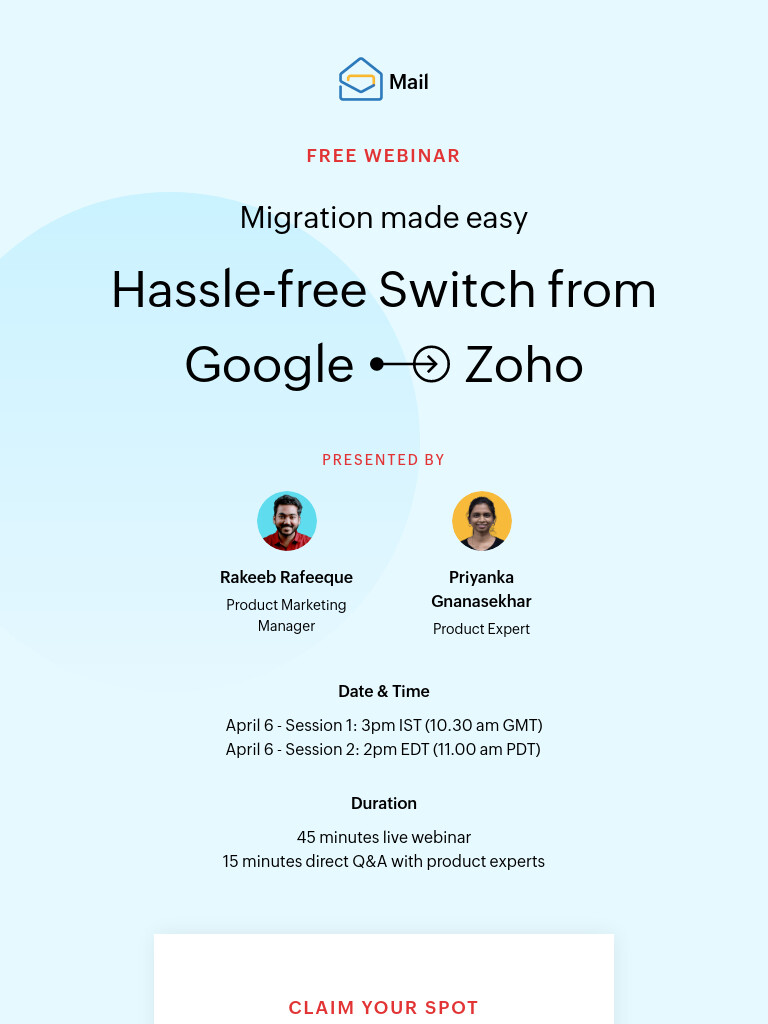 Mail

FREE WEBINAR

Migration made easy

Hassle-free Switch from Google Zoho

PRESENTED BY

Rakeeb Rafeeque
Product Marketing Manager

Priyanka Gnanasekhar
Product Expert

Date & Time

April 6 - Session 1: 3pm IST (10.30 am GMT)
April 6 - Session 2: 2pm EDT (11.00 am PDT)

Duration

45 minutes live webinar
15 minutes direct Q&A with product experts

CLAIM YOUR SPOT